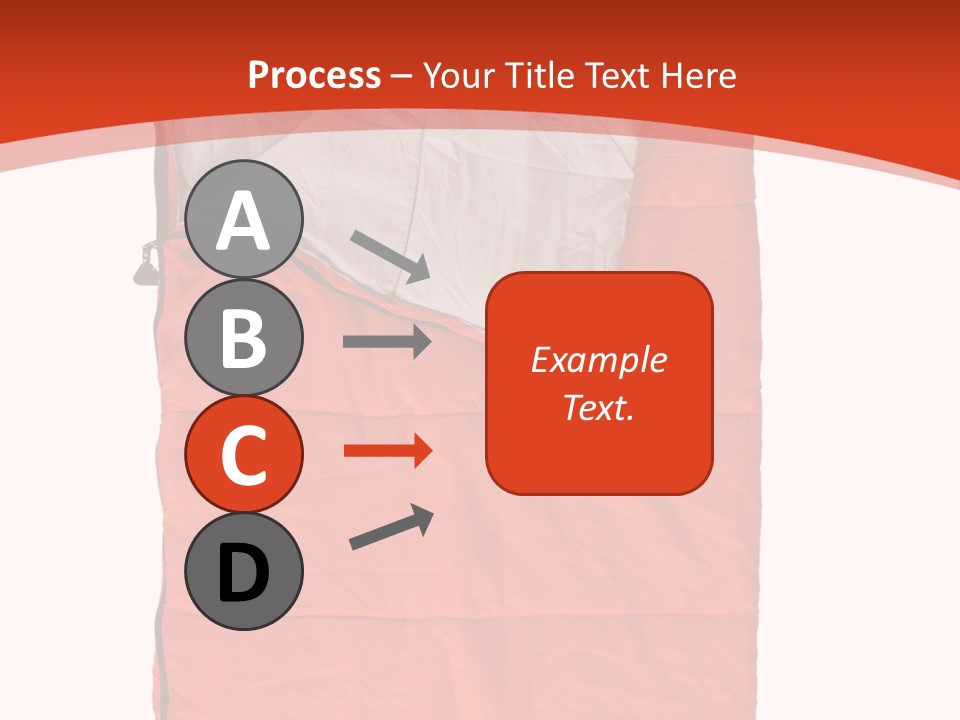 Process – Your Title Text Here

A

B

C

D

Example Text.